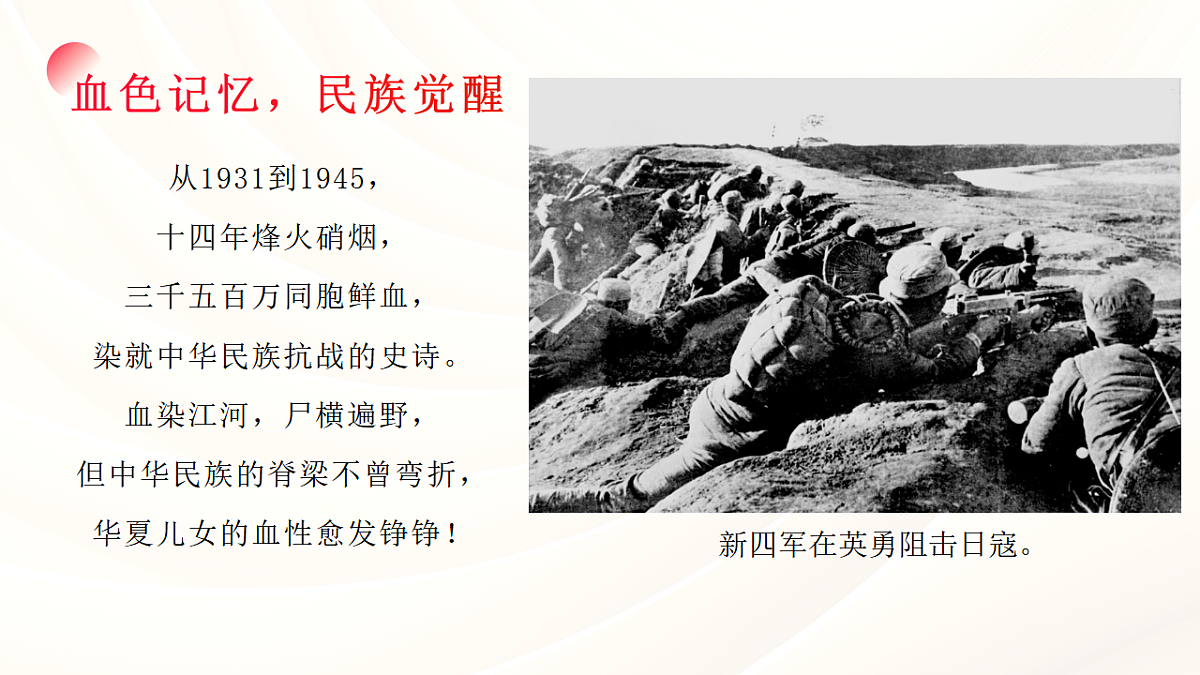 血色记忆，民族觉醒

从1931到1945，
十四年烽火硝烟，
三千五百万同胞鲜血，
染就中华民族抗战的史诗。
血染江河，尸横遍野，
但中华民族的脊梁不曾弯折，
华夏儿女的血性愈发铮铮！

新四军在英勇阻击日寇。